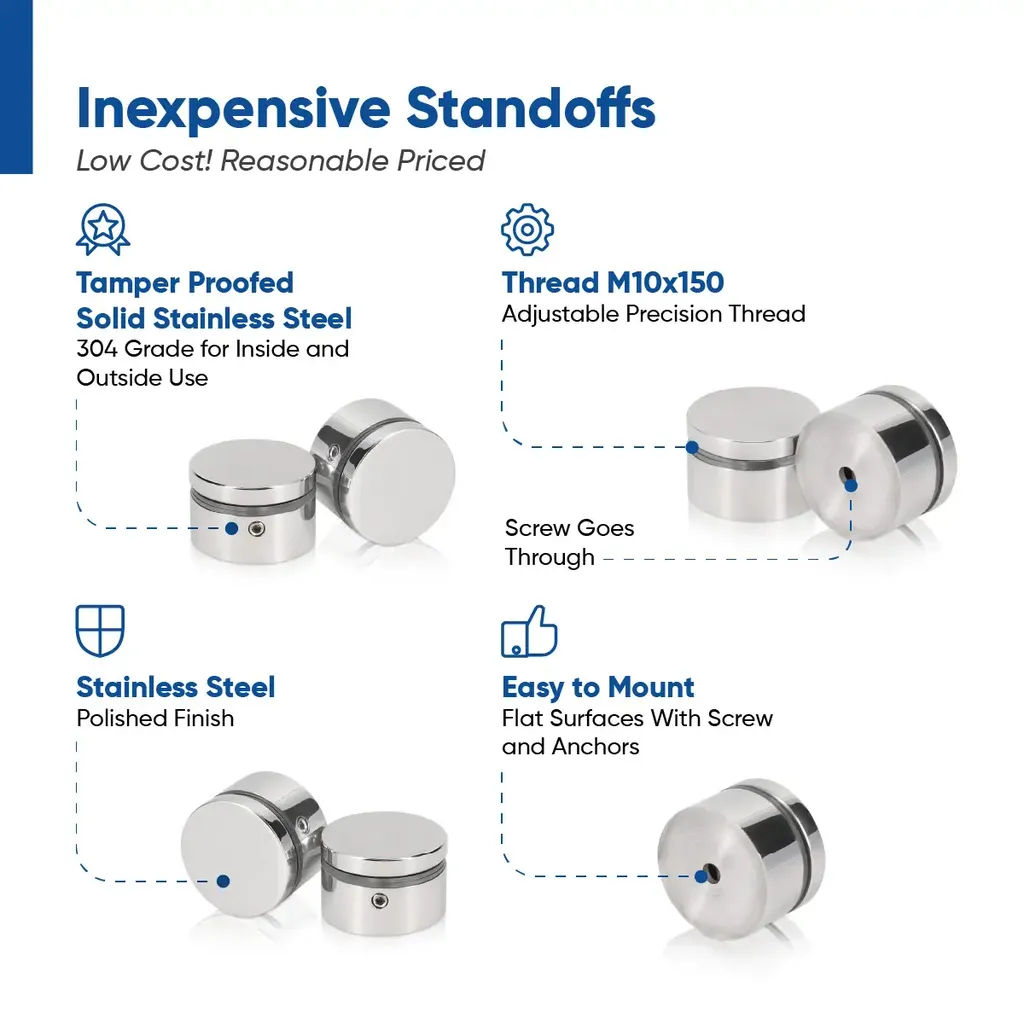 Inexpensive Standoffs
Low Cost! Reasonable Priced

Tamper Proofed Solid Stainless Steel
304 Grade for Inside and Outside Use

Thread M10x150
Adjustable Precision Thread

Screw Goes Through

Stainless Steel
Polished Finish

Easy to Mount
Flat Surfaces With Screw and Anchors